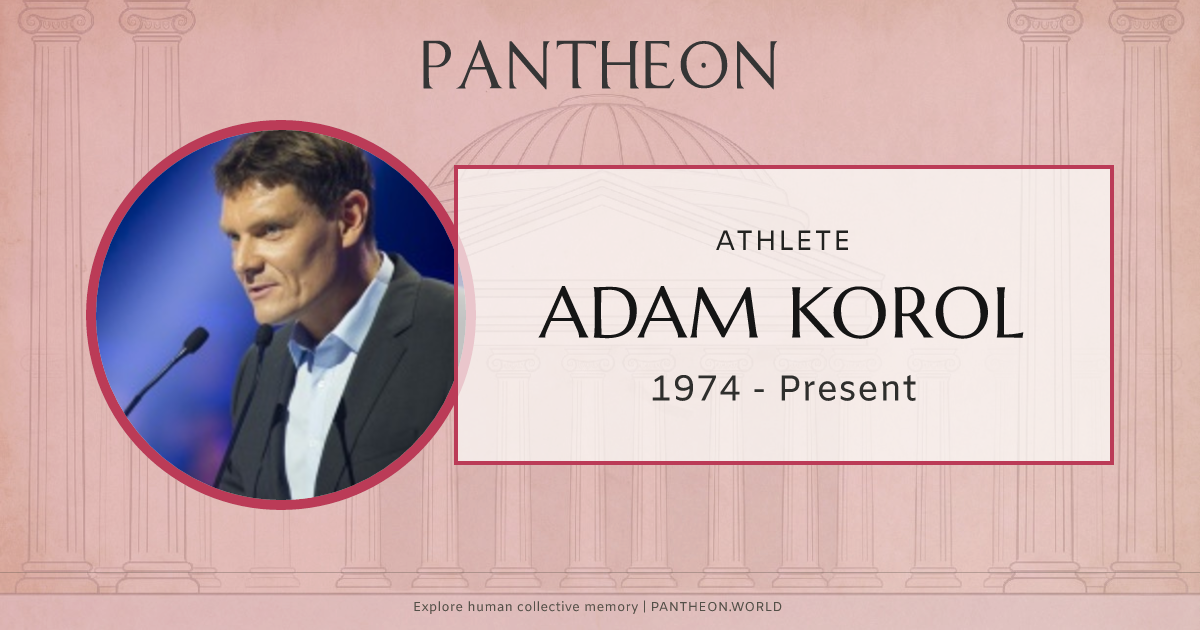 PANTHEON

ATHLETE

ADAM KOROL

1974 - Present

Explore human collective memory | PANTHEON.WORLD